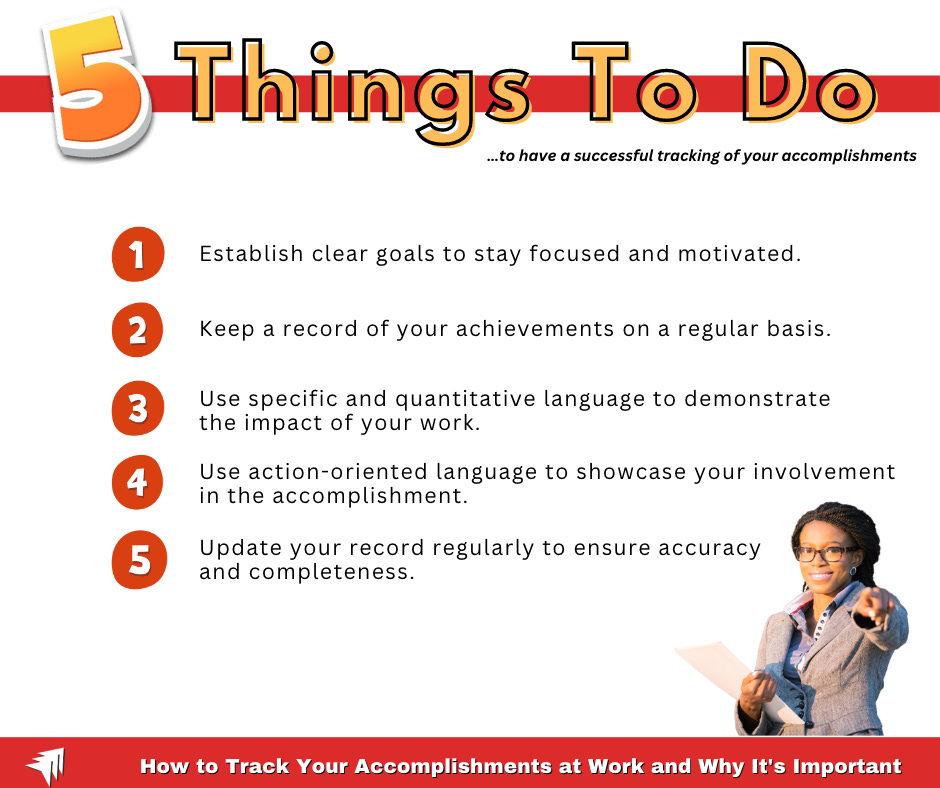 5 Things To Do

...to have a successful tracking of your accomplishments

1 Establish clear goals to stay focused and motivated.

2 Keep a record of your achievements on a regular basis.

3 Use specific and quantitative language to demonstrate the impact of your work.

4 Use action-oriented language to showcase your involvement in the accomplishment.

5 Update your record regularly to ensure accuracy and completeness.

How to Track Your Accomplishments at Work and Why It's Important